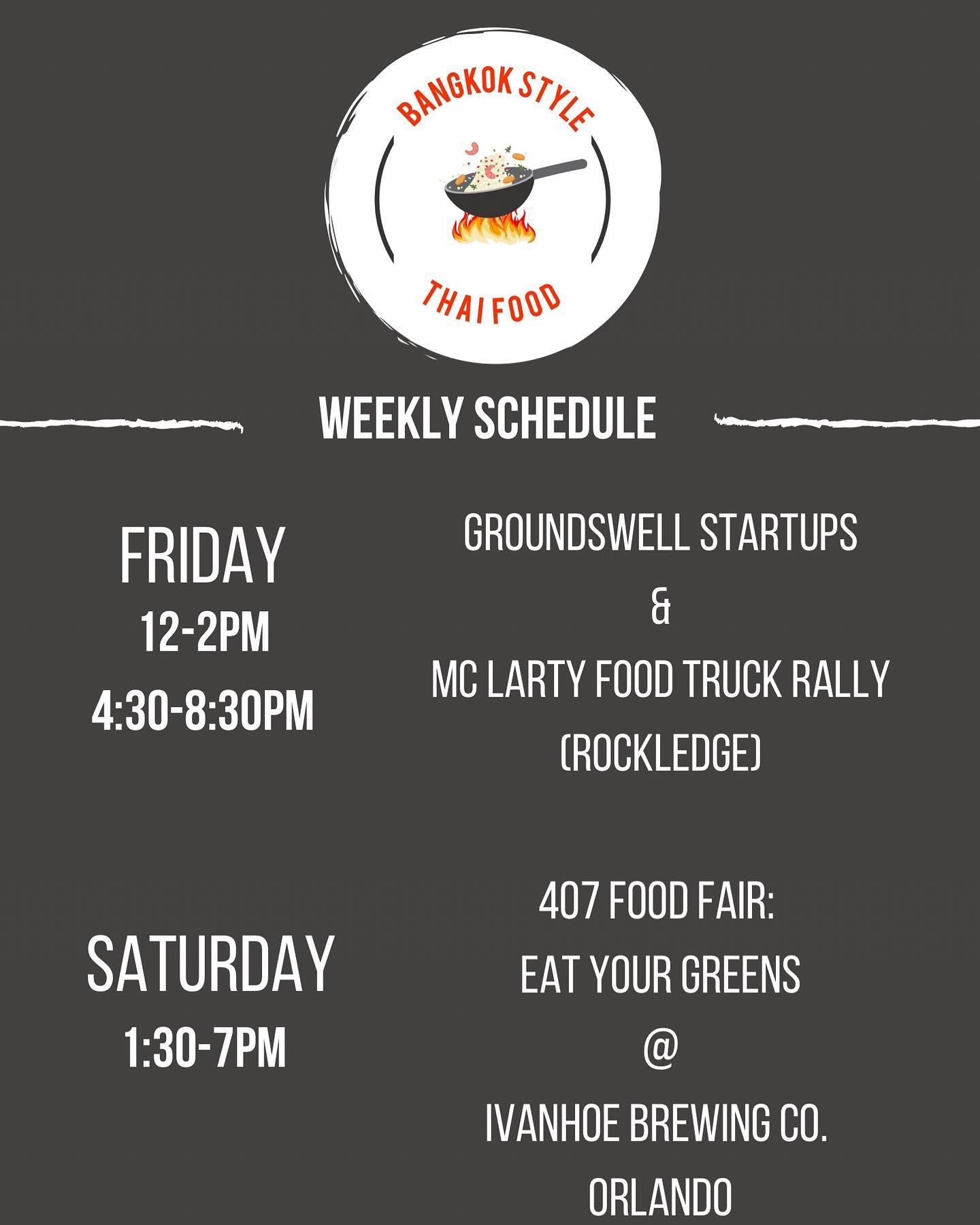 BANGKOK STYLE
THAI FOOD

WEEKLY SCHEDULE

FRIDAY
12-2PM
4:30-8:30PM

GROUNDSWELL STARTUPS
&
MC LARTY FOOD TRUCK RALLY
(ROCKLEDGE)

SATURDAY
1:30-7PM

407 FOOD FAIR:
EAT YOUR GREENS
@
IVANHOE BREWING CO.
ORLANDO